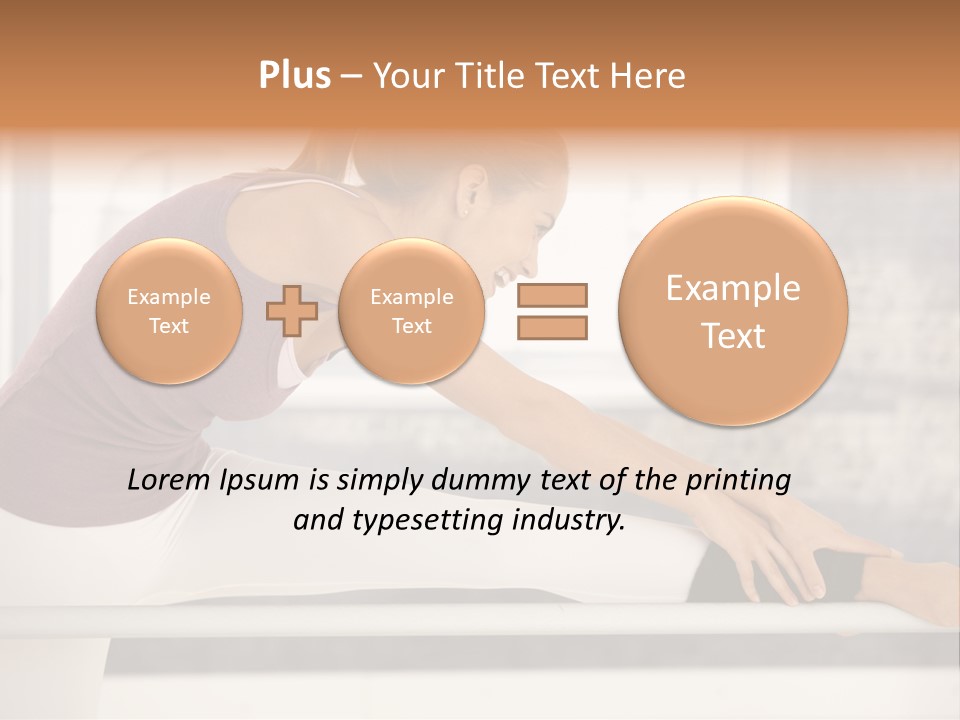 Plus – Your Title Text Here

Example Text

Example Text

Example Text

Lorem Ipsum is simply dummy text of the printing and typesetting industry.